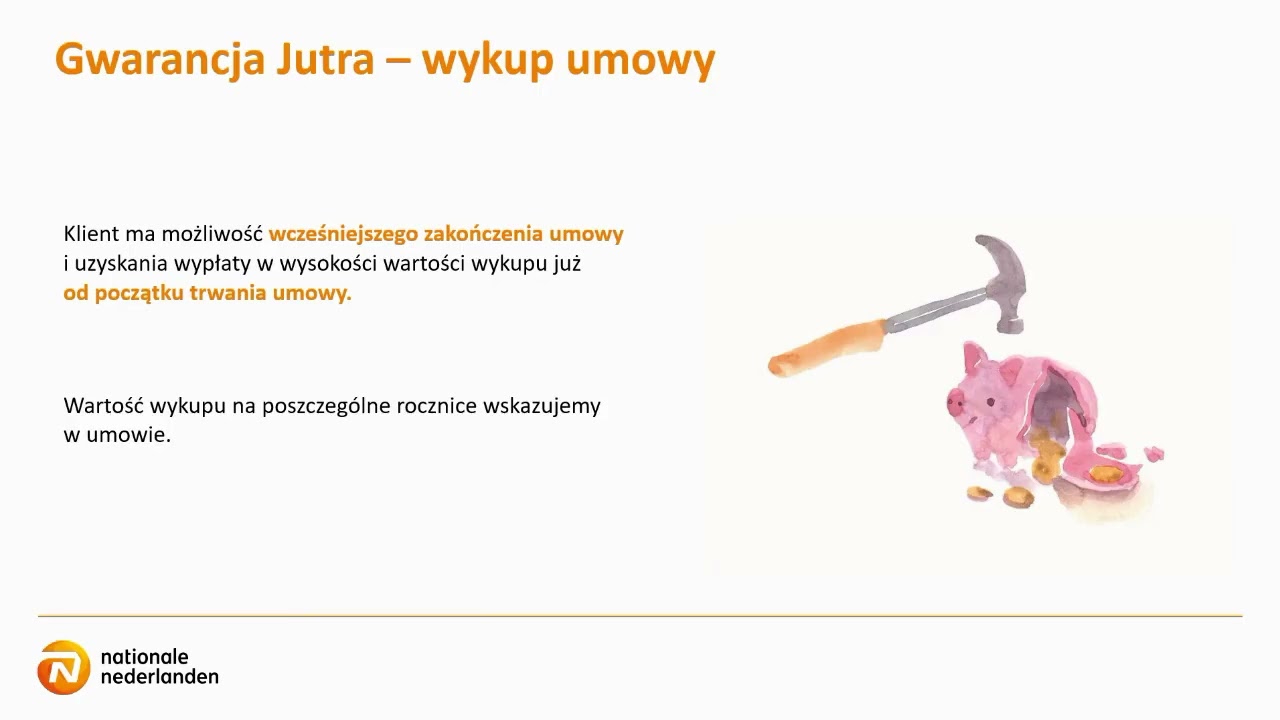 Gwarancja Jutra – wykup umowy

Klient ma możliwość wcześniejszego zakończenia umowy i uzyskania wypłaty w wysokości wartości wykupu już od początku trwania umowy.

Wartość wykupu na poszczególne rocznice wskazujemy w umowie.

nationale
nederlanden